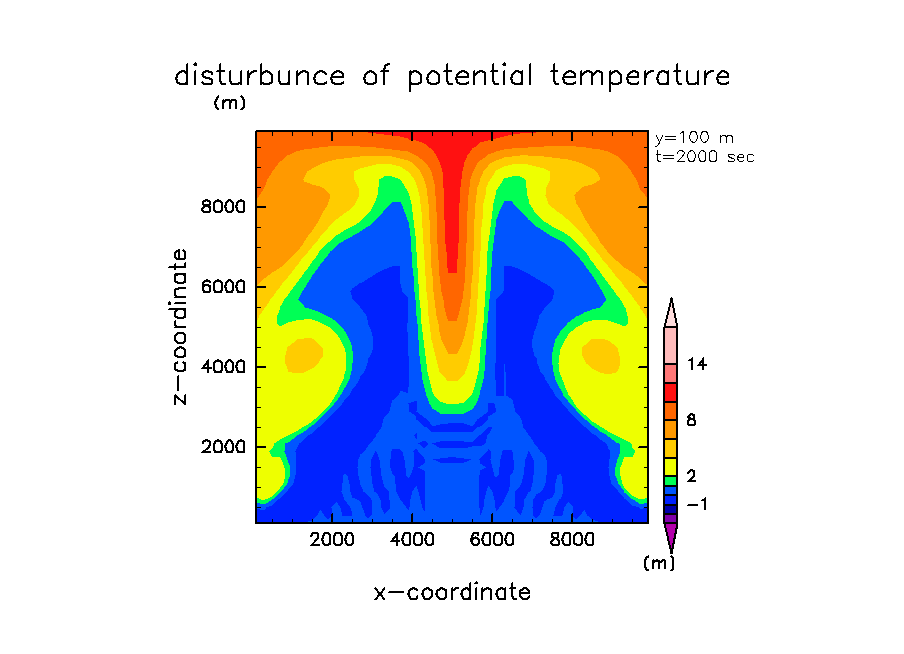 disturbunce of potential temperature

(m)

y=100 m
t=2000 sec

8000
6000
4000
2000

z−coordinate

2000 4000 6000 8000

x−coordinate

14
8
2
−1

(m)